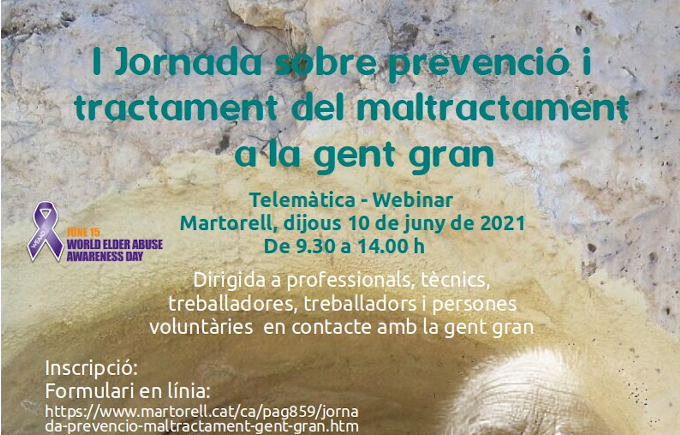 I Jornada sobre prevenció i tractament del maltractament a la gent gran

Telemàtica - Webinar
Martorell, dijous 10 de juny de 2021
De 9.30 a 14.00 h

WEAAD
JUNE 15
WORLD ELDER ABUSE AWARENESS DAY

Dirigida a professionals, tècnics, treballadores, treballadors i persones voluntàries en contacte amb la gent gran

Inscripció:
Formulari en línia:
https://www.martorell.cat/ca/pag859/jornada-prevencio-maltractament-gent-gran.htm